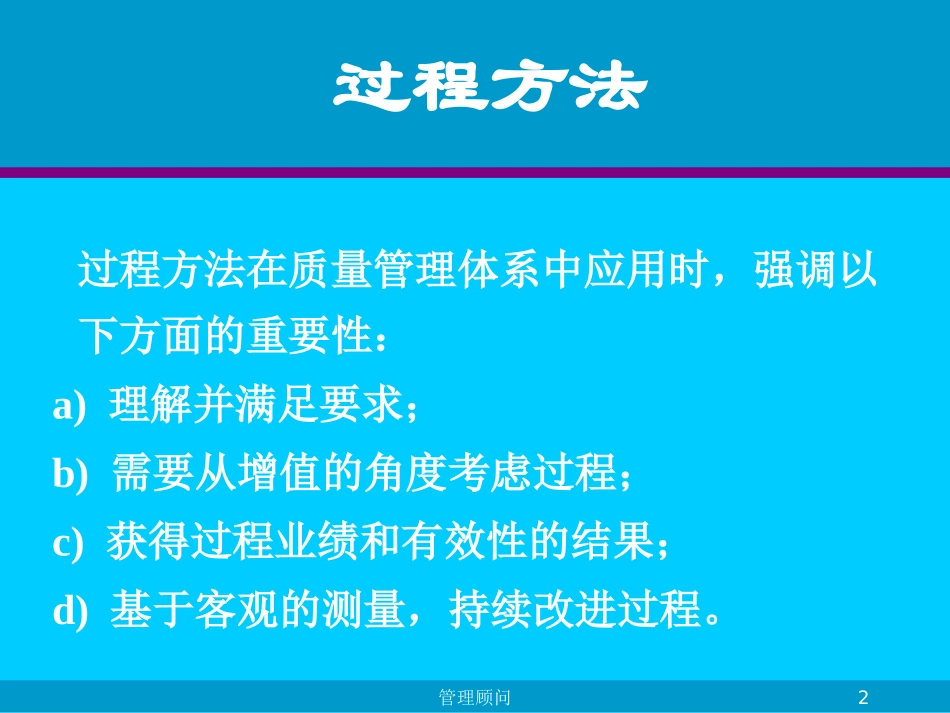 过程方法

过程方法在质量管理体系中应用时，强调以下方面的重要性：

a) 理解并满足要求；

b) 需要从增值的角度考虑过程；

c) 获得过程业绩和有效性的结果；

d) 基于客观的测量，持续改进过程。

管理顾问

2